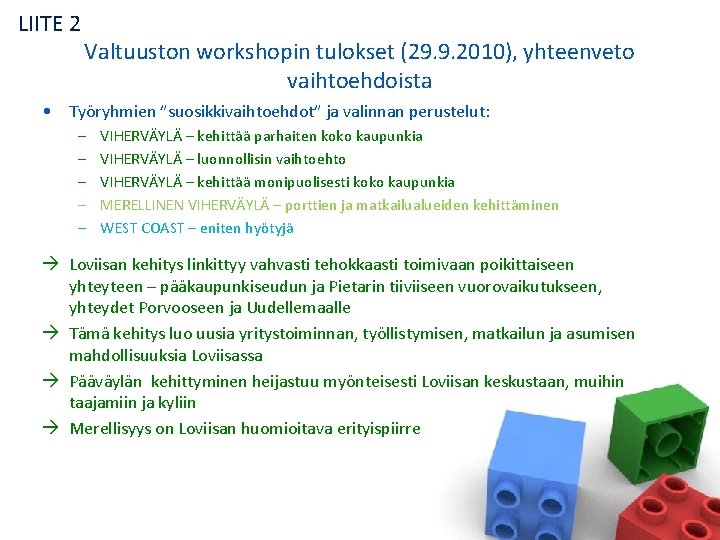 LIITE 2

Valtuuston workshopin tulokset (29.9.2010), yhteenveto vaihtoehdoista

• Työryhmien "suosikkivaihtoehdot" ja valinnan perustelut:
– VIHERVÄYLÄ – kehittää parhaiten koko kaupunkia
– VIHERVÄYLÄ – luonnollisin vaihtoehto
– VIHERVÄYLÄ – kehittää monipuolisesti koko kaupunkia
– MERELLINEN VIHERVÄYLÄ – porttien ja matkailualueiden kehittäminen
– WEST COAST – eniten hyötyjä

→ Loviisan kehitys linkittyy vahvasti tehokkaasti toimivaan poikittaiseen yhteyteen – pääkaupunkiseudun ja Pietarin tiiviiseen vuorovaikutukseen, yhteydet Porvooseen ja Uudellemaalle

→ Tämä kehitys luo uusia yritystoiminnan, työllistymisen, matkailun ja asumisen mahdollisuuksia Loviisassa

→ Pääväylän kehittyminen heijastuu myönteisesti Loviisan keskustaan, muihin taajamiin ja kyliin

→ Merellisyys on Loviisan huomioitava erityispiirre